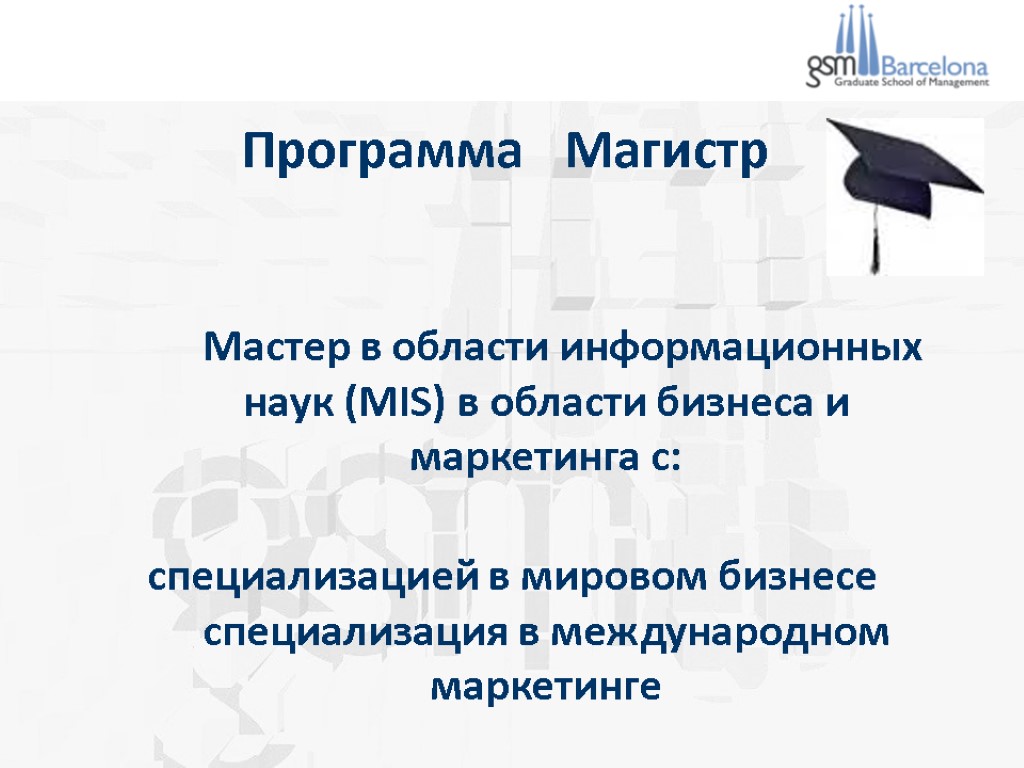 gsm Barcelona
Graduate School of Management

Программа Магистр

Мастер в области информационных наук (MIS) в области бизнеса и маркетинга с:

специализацией в мировом бизнесе
специализация в международном маркетинге